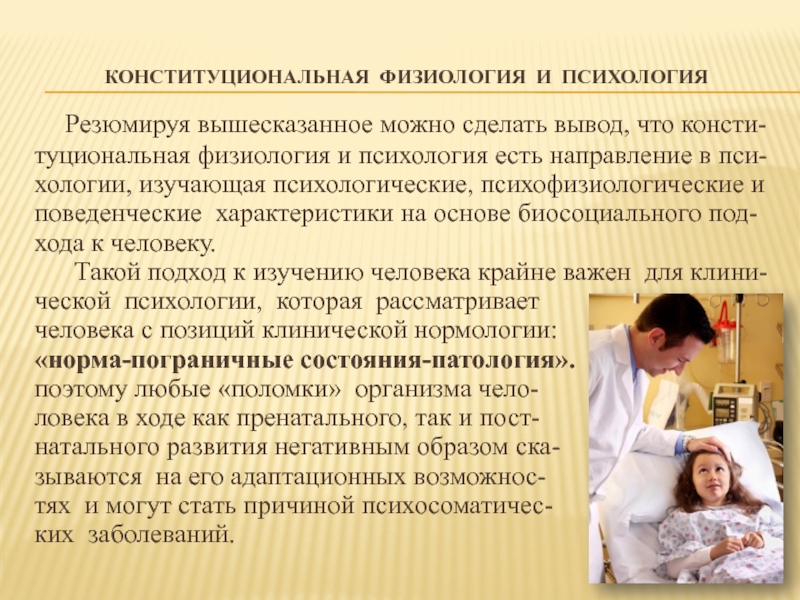 КОНСТИТУЦИОНАЛЬНАЯ ФИЗИОЛОГИЯ И ПСИХОЛОГИЯ

Резюмируя вышесказанное можно сделать вывод, что конституциональная физиология и психология есть направление в психологии, изучающая психологические, психофизиологические и поведенческие характеристики на основе биосоциального подхода к человеку.

Такой подход к изучению человека крайне важен для клинической психологии, которая рассматривает человека с позиций клинической нормологии: **«норма-пограничные состояния-патология».** поэтому любые «поломки» организма человека в ходе как пренатального, так и постнатального развития негативным образом сказываются на его адаптационных возможностях и могут стать причиной психосоматических заболеваний.